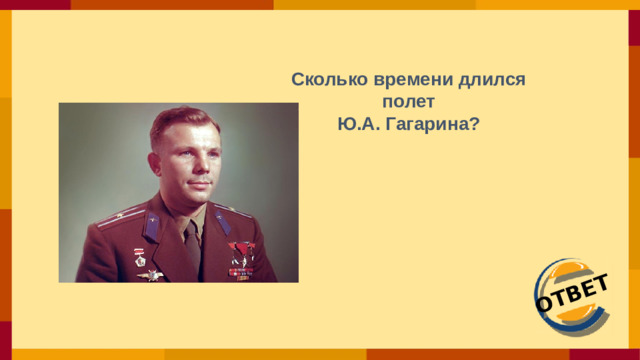 Сколько времени длился полет
Ю.А. Гагарина?

ОТВЕТ